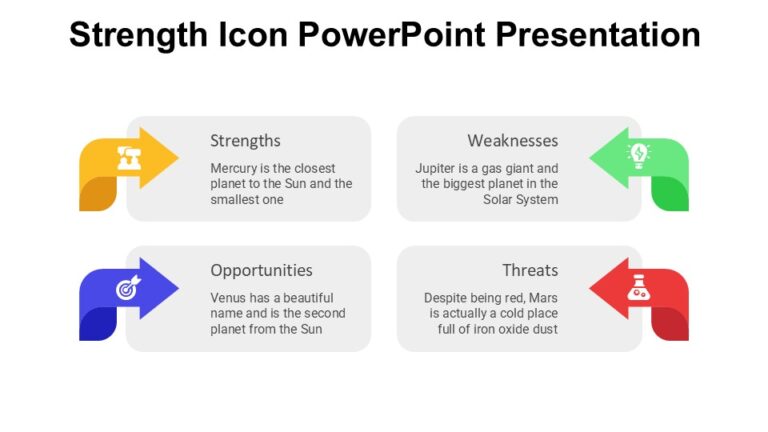 Strength Icon PowerPoint Presentation

Strengths

Mercury is the closest planet to the Sun and the smallest one

Weaknesses

Jupiter is a gas giant and the biggest planet in the Solar System

Opportunities

Venus has a beautiful name and is the second planet from the Sun

Threats

Despite being red, Mars is actually a cold place full of iron oxide dust